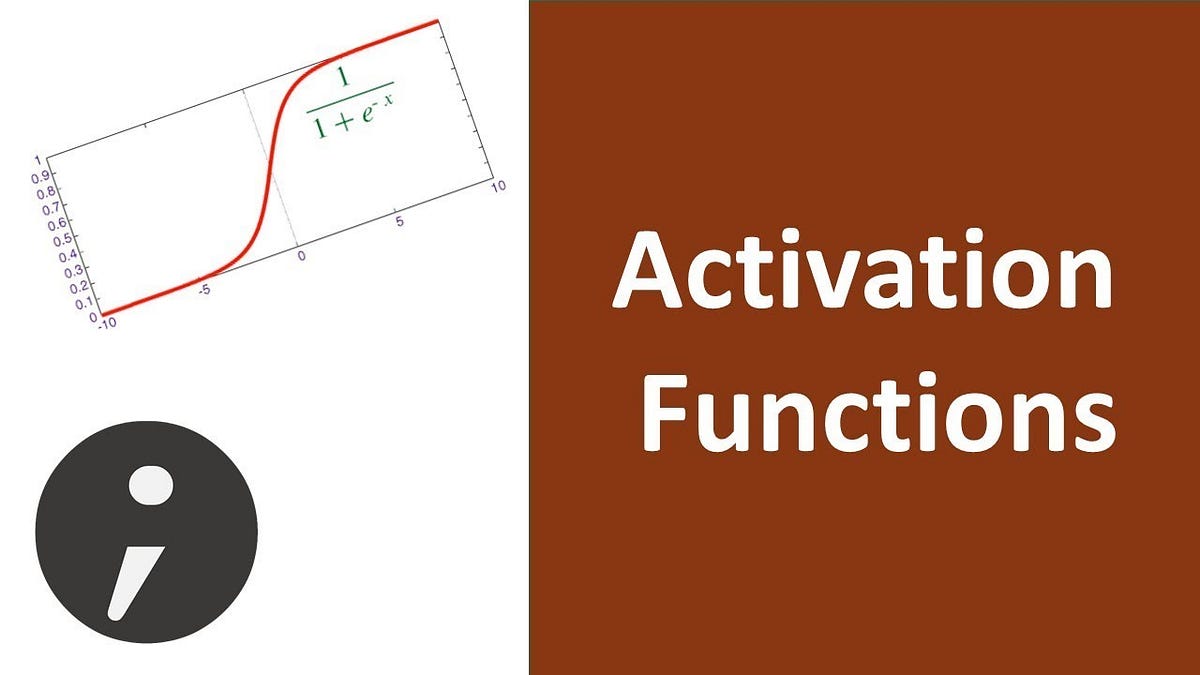 $\frac{1}{1+e^{-x}}$

1
0.9
0.8
0.7
0.6
0.5
0.4
0.3
0.2
0.1
0

-10
-5
0
5
10

Activation Functions